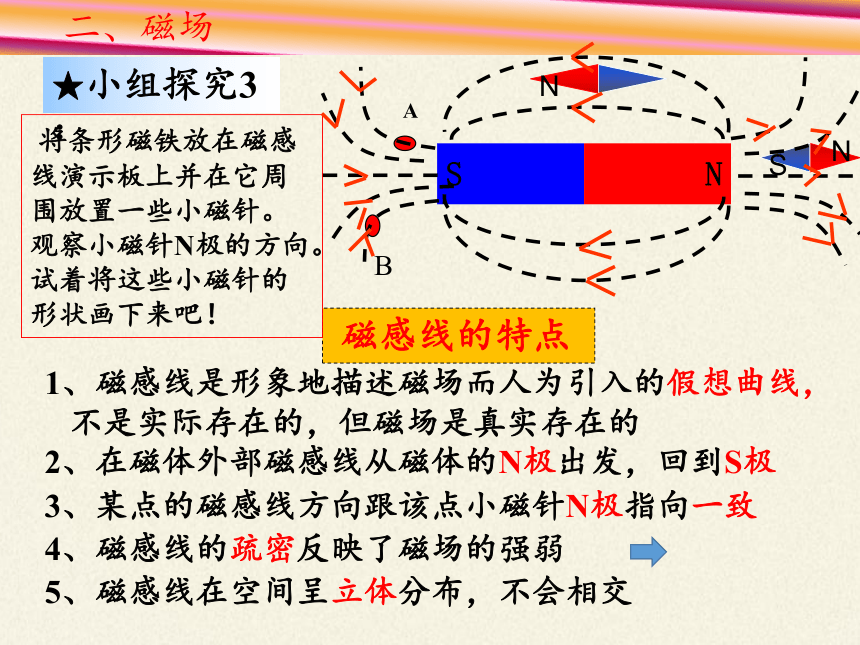 二、磁场

★小组探究3

将条形磁铁放在磁感线演示板上并在它周围放置一些小磁针。观察小磁针N极的方向。试着将这些小磁针的形状画下来吧！

N

A

S

N

S

N

B

磁感线的特点

1、磁感线是形象地描述磁场而人为引入的假想曲线，不是实际存在的，但磁场是真实存在的

2、在磁体外部磁感线从磁体的N极出发，回到S极

3、某点的磁感线方向跟该点小磁针N极指向一致

4、磁感线的疏密反映了磁场的强弱

5、磁感线在空间呈立体分布，不会相交